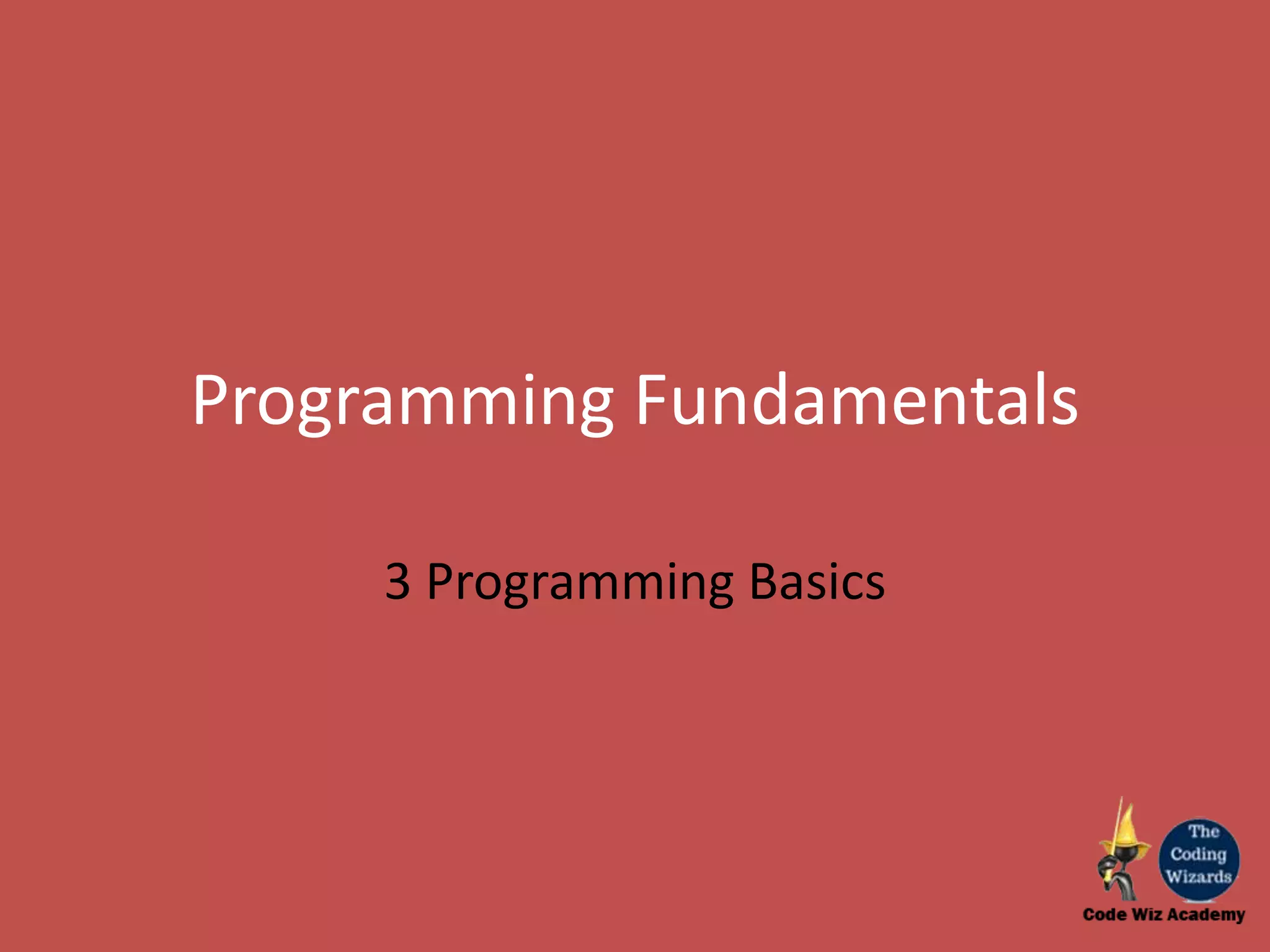 Programming Fundamentals

3 Programming Basics

The Coding Wizards

Code Wiz Academy